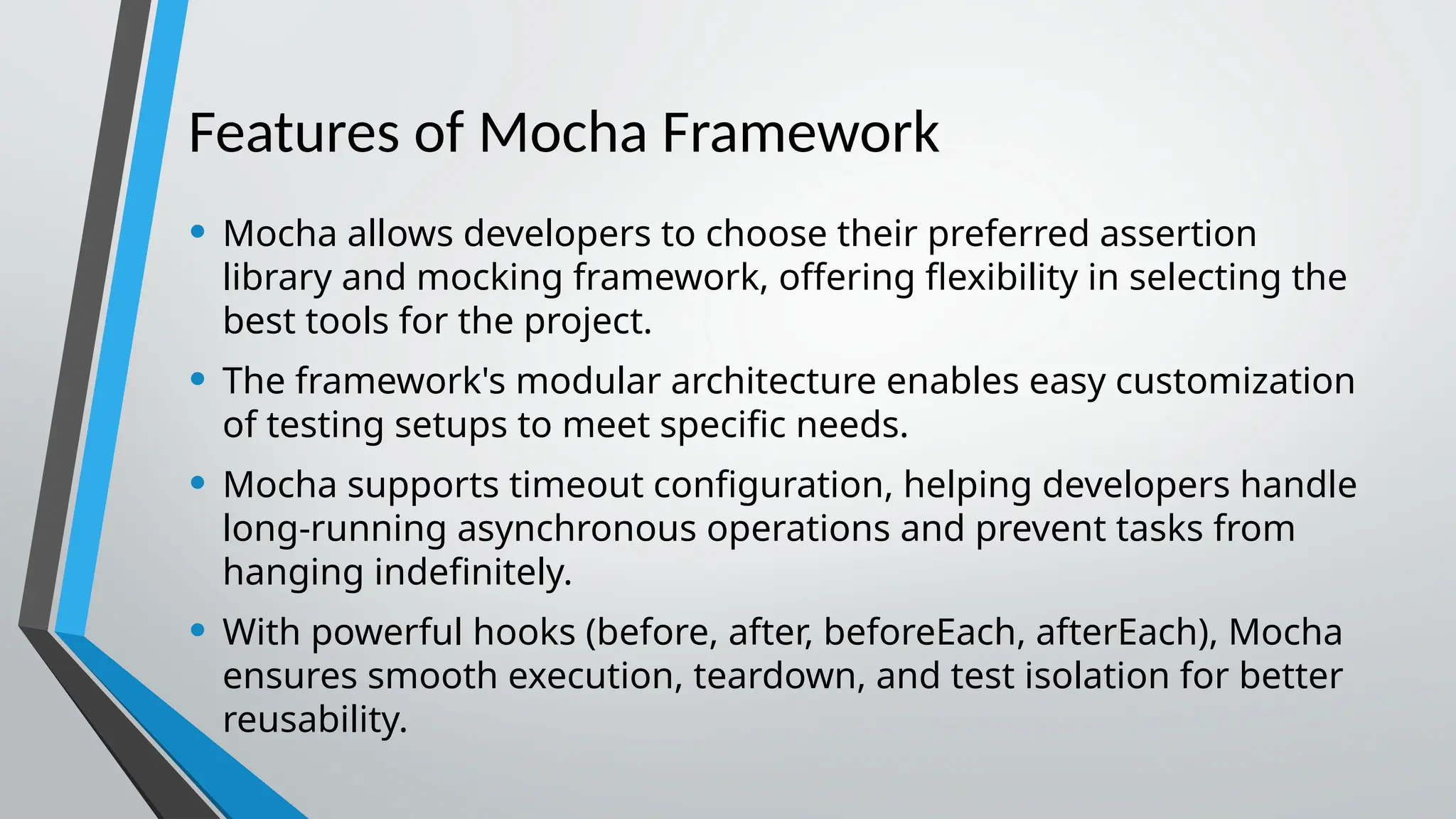 Features of Mocha Framework

• Mocha allows developers to choose their preferred assertion library and mocking framework, offering flexibility in selecting the best tools for the project.

• The framework's modular architecture enables easy customization of testing setups to meet specific needs.

• Mocha supports timeout configuration, helping developers handle long-running asynchronous operations and prevent tasks from hanging indefinitely.

• With powerful hooks (before, after, beforeEach, afterEach), Mocha ensures smooth execution, teardown, and test isolation for better reusability.